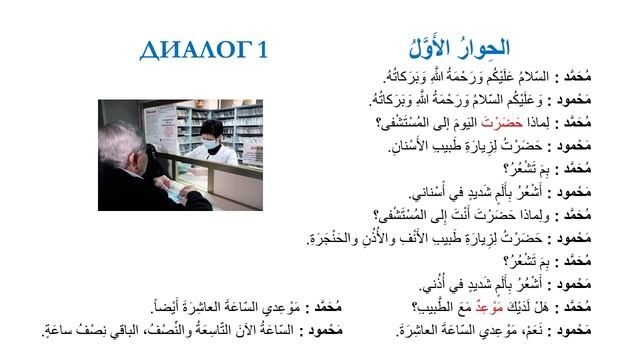 ДИАЛОГ 1

الحِوارُ الأَوَّلُ

مُحَمَّد : السّلامُ عَلَيْكُم وَرَحْمَةُ اللهِ وَبَرَكاتُهُ.
مَحْمود : وَعَلَيْكُم السّلامُ وَرَحْمَةُ اللهِ وَبَرَكاتُهُ.
مُحَمَّد : لِماذا حَضَرْتَ اليَومَ إلى المُسْتَشْفى؟
مَحْمود : حَضَرْتُ لِزِيارَةِ طَبيبِ الأَسْنانِ.
مُحَمَّد : بِمَ تَشْعُرُ؟
مَحْمود : أَشْعُرُ بِأَلَمٍ شَديدٍ في أَسْناني.
مُحَمَّد : ولِماذا حَضَرْتَ أَنْتَ إلى المُسْتَشْفى؟
مَحْمود : حَضَرْتُ لِزِيارَةِ طَبيبِ الأَنْفِ والأُذُنِ والحَنْجَرَةِ.
مُحَمَّد : بِمَ تَشْعُرُ؟
مَحْمود : أَشْعُرُ بِأَلَمٍ شَديدٍ في أُذُني.
مُحَمَّد : هَلْ لَدَيْكَ مَوْعِدٌ مَعَ الطَّبيبِ؟
مَحْمود : نَعَمْ، مَوْعِدي السّاعَةَ العاشِرَةَ.

مُحَمَّد : مَوْعِدي السّاعَةَ العاشِرَةَ أَيْضاً.
مَحْمود : السّاعَةُ الآنَ التّاسِعَةُ والنِّصْفُ، الباقي نِصْفُ ساعَةٍ.